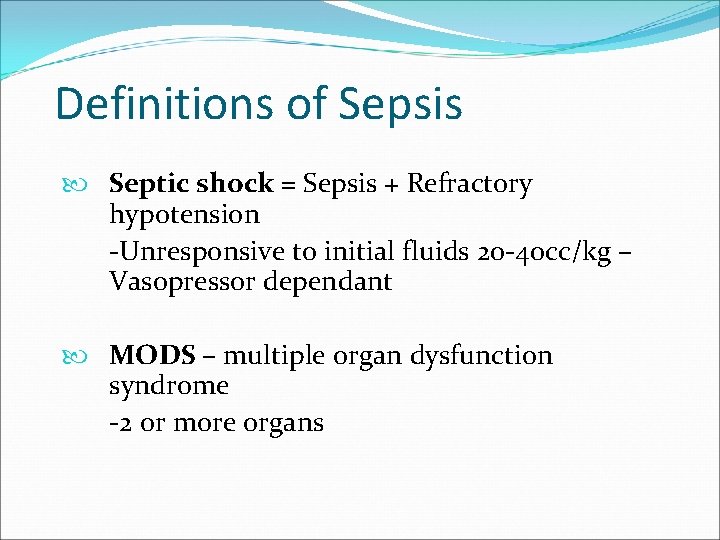 Definitions of Sepsis

Septic shock = Sepsis + Refractory hypotension

-Unresponsive to initial fluids 20-40cc/kg – Vasopressor dependant

MODS – multiple organ dysfunction syndrome

-2 or more organs